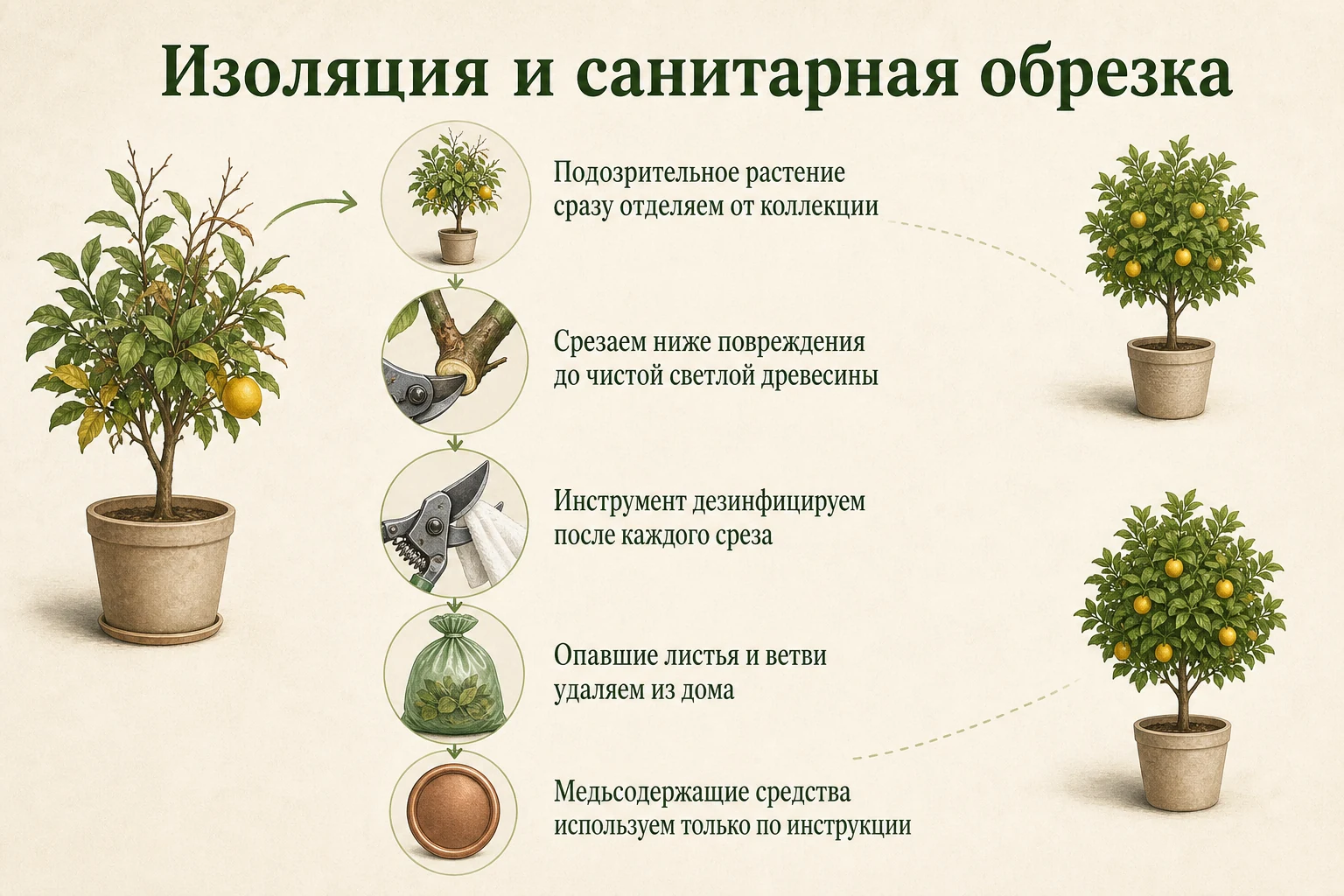 Изоляция и санитарная обрезка

Подозрительное растение сразу отделяем от коллекции

Срезаем ниже повреждения до чистой светлой древесины

Инструмент дезинфицируем после каждого среза

Опавшие листья и ветви удаляем из дома

Медьсодержащие средства используем только по инструкции